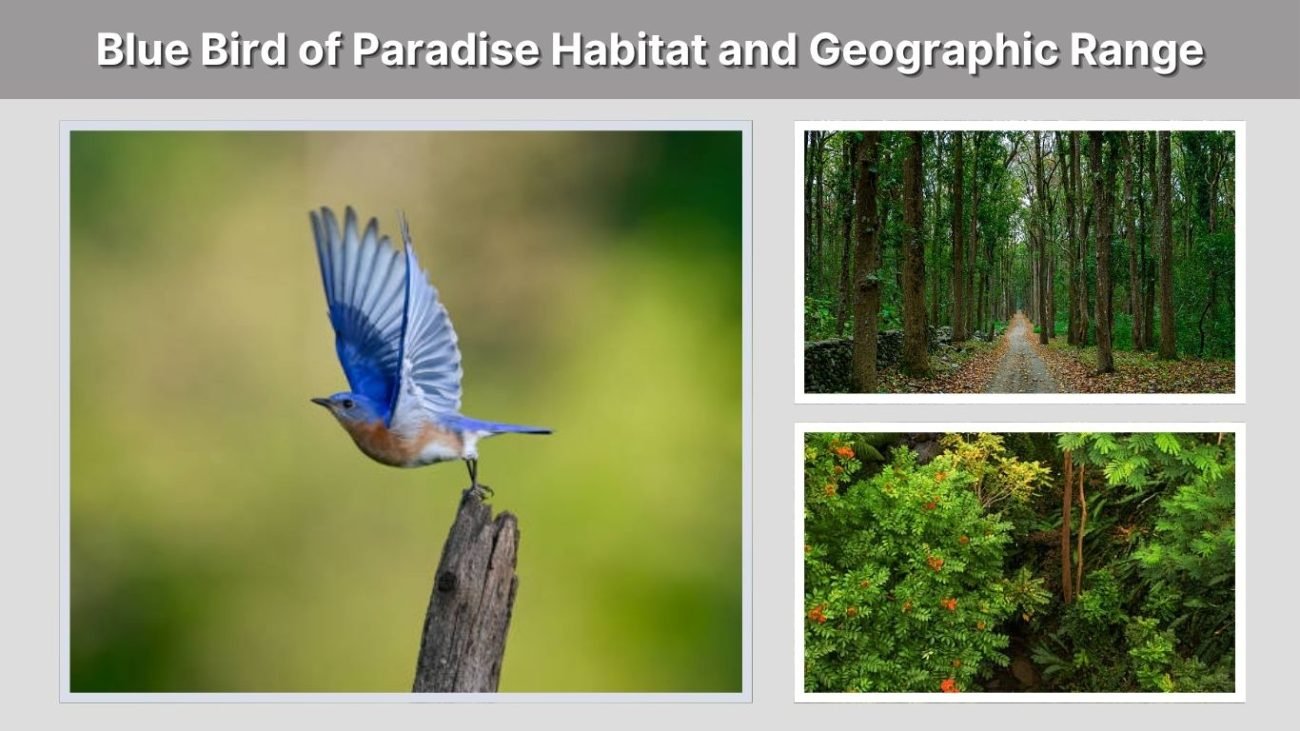 Blue Bird of Paradise Habitat and Geographic Range